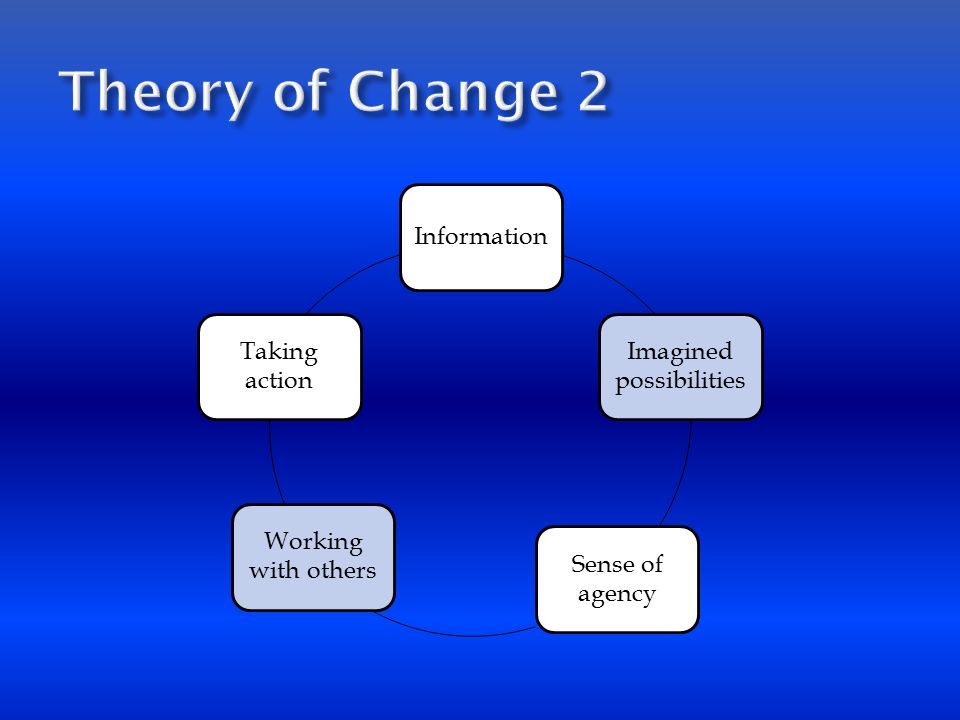 Theory of Change 2

Information

Imagined possibilities

Sense of agency

Working with others

Taking action